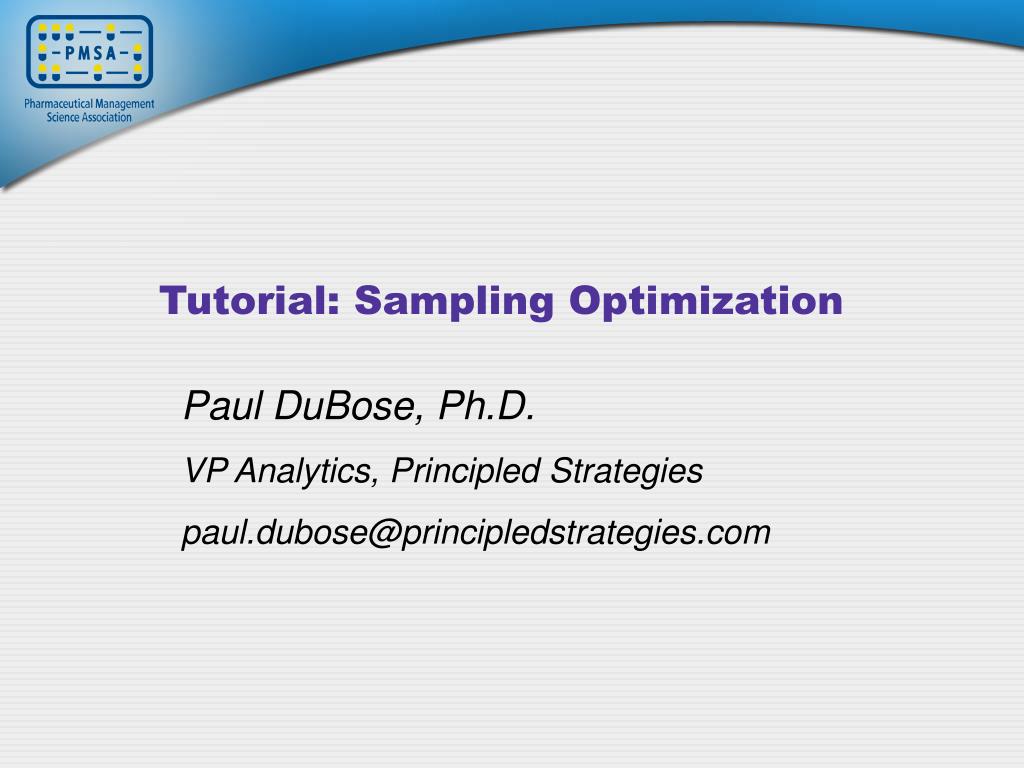 PMSA
Pharmaceutical Management Science Association

Tutorial: Sampling Optimization

Paul DuBose, Ph.D.

VP Analytics, Principled Strategies

paul.dubose@principledstrategies.com